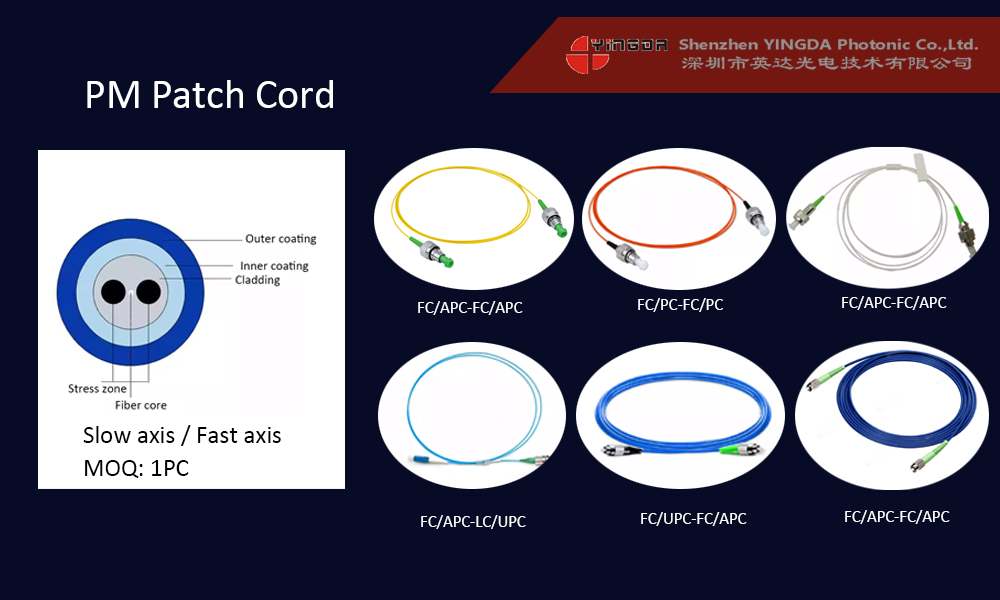 YINGDA Shenzhen YINGDA Photonic Co.,Ltd.
深圳市英达光电技术有限公司

PM Patch Cord

Outer coating
Inner coating
Cladding
Stress zone
Fiber core

Slow axis / Fast axis
MOQ: 1PC

FC/APC-FC/APC

FC/PC-FC/PC

FC/APC-FC/APC

FC/APC-LC/UPC

FC/UPC-FC/APC

FC/APC-FC/APC